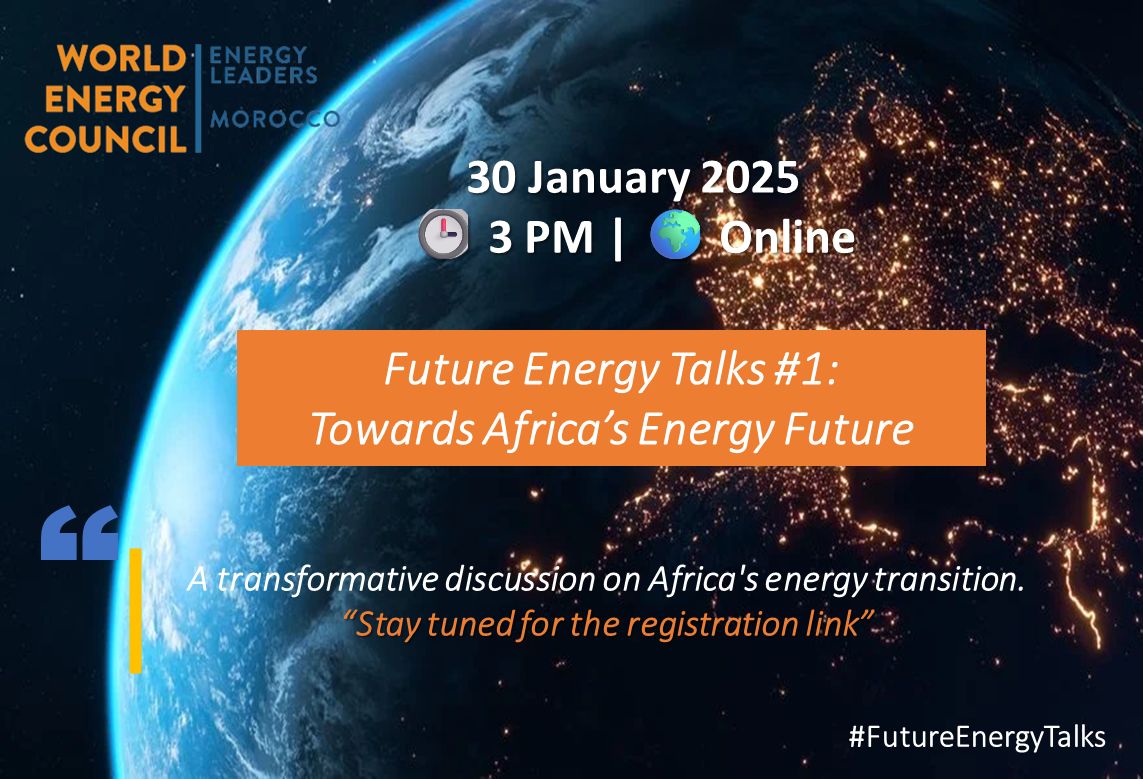 WORLD ENERGY COUNCIL | ENERGY LEADERS MOROCCO

30 January 2025
3 PM | Online

Future Energy Talks #1:
Towards Africa’s Energy Future

“

A transformative discussion on Africa's energy transition.
“Stay tuned for the registration link”

#FutureEnergyTalks